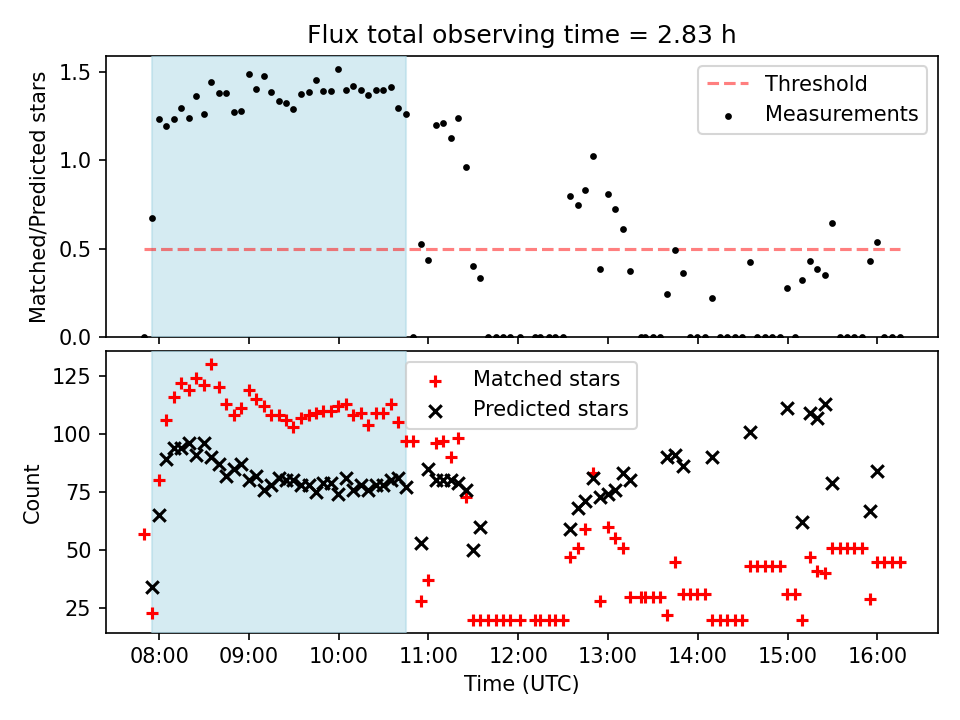 Flux total observing time = 2.83 h

Matched/Predicted stars

1.5
1.0
0.5
0.0

Threshold
Measurements

Count

125
100
75
50
25

Matched stars
Predicted stars

08:00 09:00 10:00 11:00 12:00 13:00 14:00 15:00 16:00

Time (UTC)